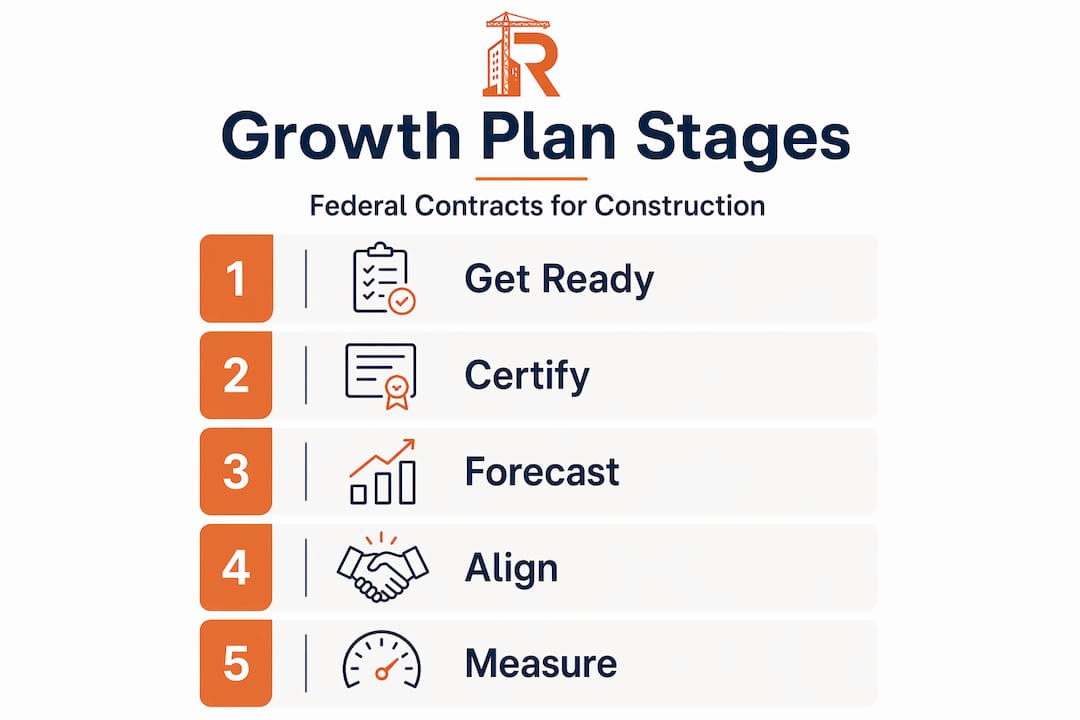 R

Growth Plan Stages

Federal Contracts for Construction

1 Get Ready

2 Certify

3 Forecast

4 Align

5 Measure